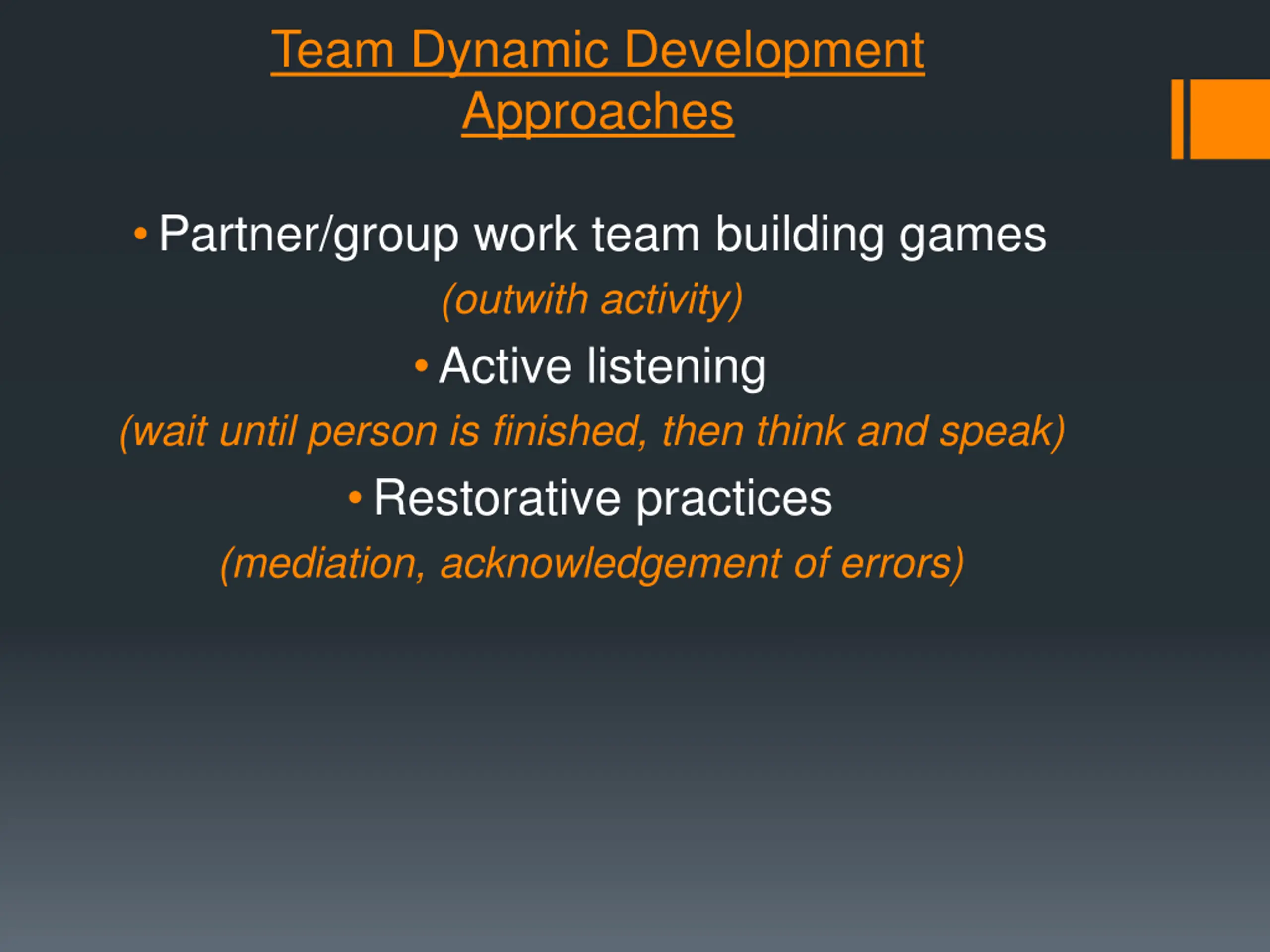 Team Dynamic Development Approaches

• Partner/group work team building games

(outwith activity)

• Active listening

(wait until person is finished, then think and speak)

• Restorative practices

(mediation, acknowledgement of errors)